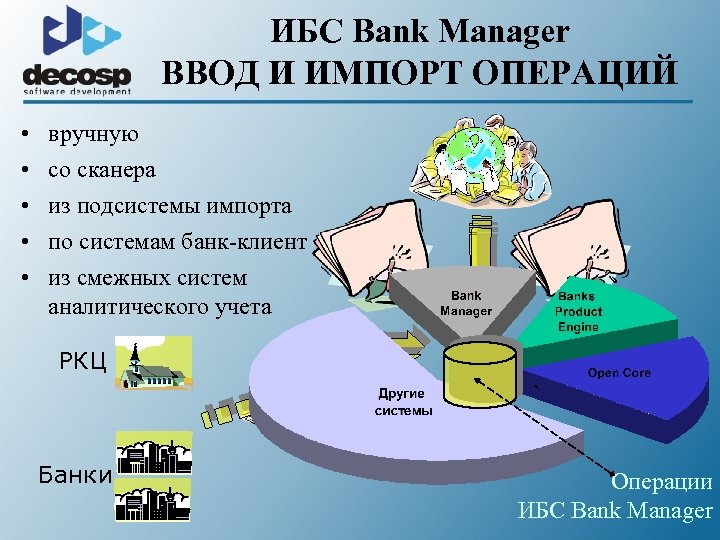 decosp
software development

ИБС Bank Manager
ВВОД И ИМПОРТ ОПЕРАЦИЙ

• вручную
• со сканера
• из подсистемы импорта
• по системам банк-клиент
• из смежных систем аналитического учета

РКЦ

Банки

Bank Manager

Banks Product Engine

Open Core

Другие системы

Операции
ИБС Bank Manager